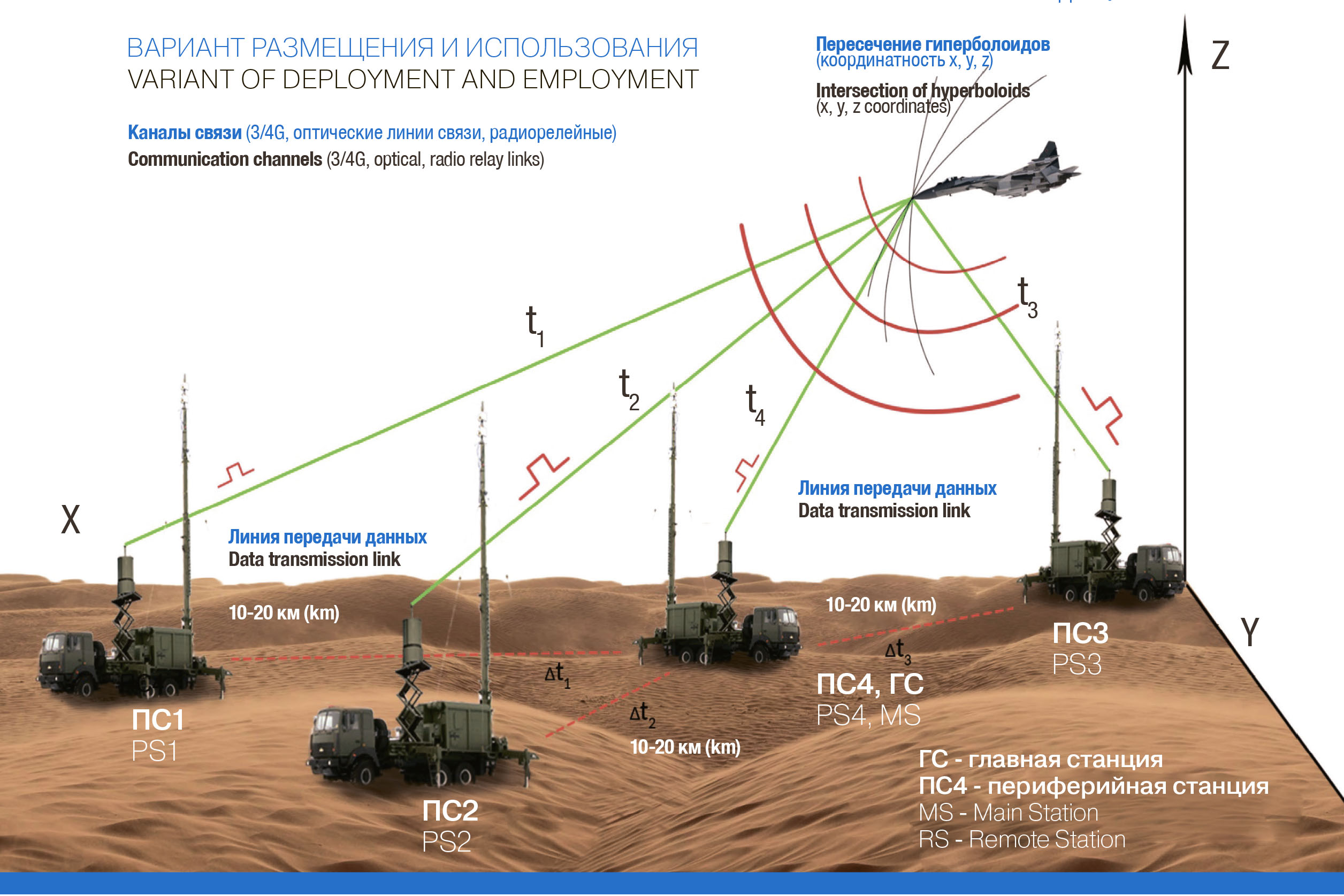 ВАРИАНТ РАЗМЕЩЕНИЯ И ИСПОЛЬЗОВАНИЯ
VARIANT OF DEPLOYMENT AND EMPLOYMENT

Каналы связи (3/4G, оптические линии связи, радиорелейные)
Communication channels (3/4G, optical, radio relay links)

Пересечение гиперболоидов (координатность x, y, z)

Intersection of hyperboloids (x, y, z coordinates)

Z

$t_1$

$t_2$

$t_4$

$t_3$

X

Линия передачи данных
Data transmission link

Линия передачи данных
Data transmission link

10-20 км (km)

10-20 км (km)

$\Delta t_1$

$\Delta t_2$

$\Delta t_3$

10-20 км (km)

Y

ПС1
PS1

ПС2
PS2

ПС4, ГС
PS4, MS

ПС3
PS3

ГС - главная станция
ПС4 - периферийная станция
MS - Main Station
RS - Remote Station